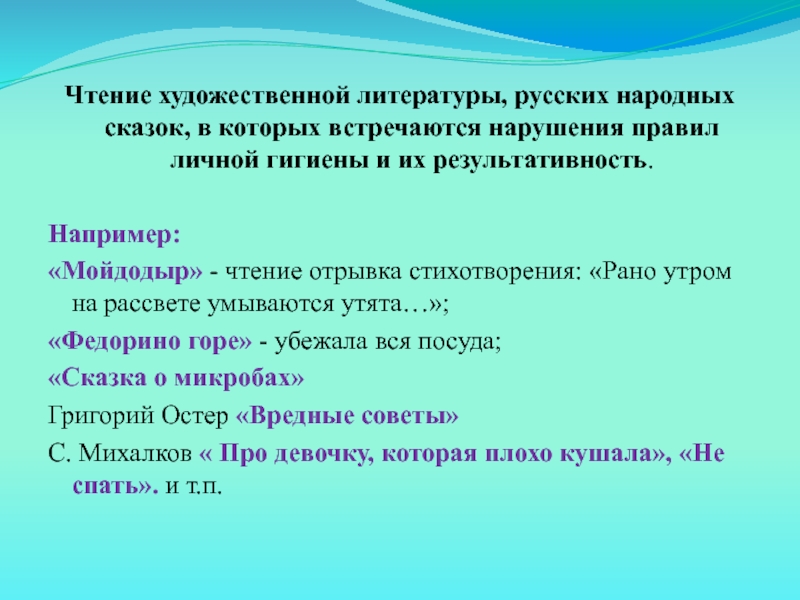 Чтение художественной литературы, русских народных сказок, в которых встречаются нарушения правил личной гигиены и их результативность.

Например:

«Мойдодыр» - чтение отрывка стихотворения: «Рано утром на рассвете умываются утята…»;

«Федорино горе» - убежала вся посуда;

«Сказка о микробах»

Григорий Остер «Вредные советы»

С. Михалков « Про девочку, которая плохо кушала», «Не спать». и т.п.